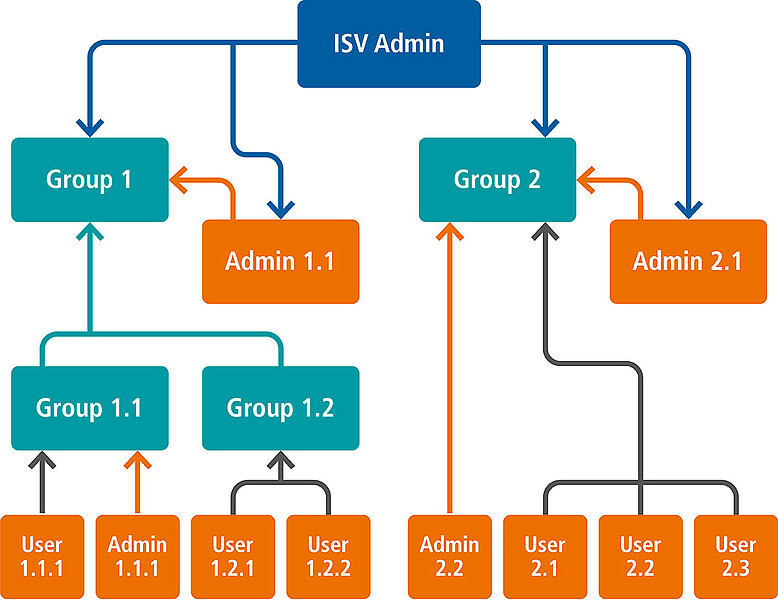 ISV Admin

Group 1

Admin 1.1

Group 2

Admin 2.1

Group 1.1

Group 1.2

User 1.1.1

Admin 1.1.1

User 1.2.1

User 1.2.2

Admin 2.2

User 2.1

User 2.2

User 2.3